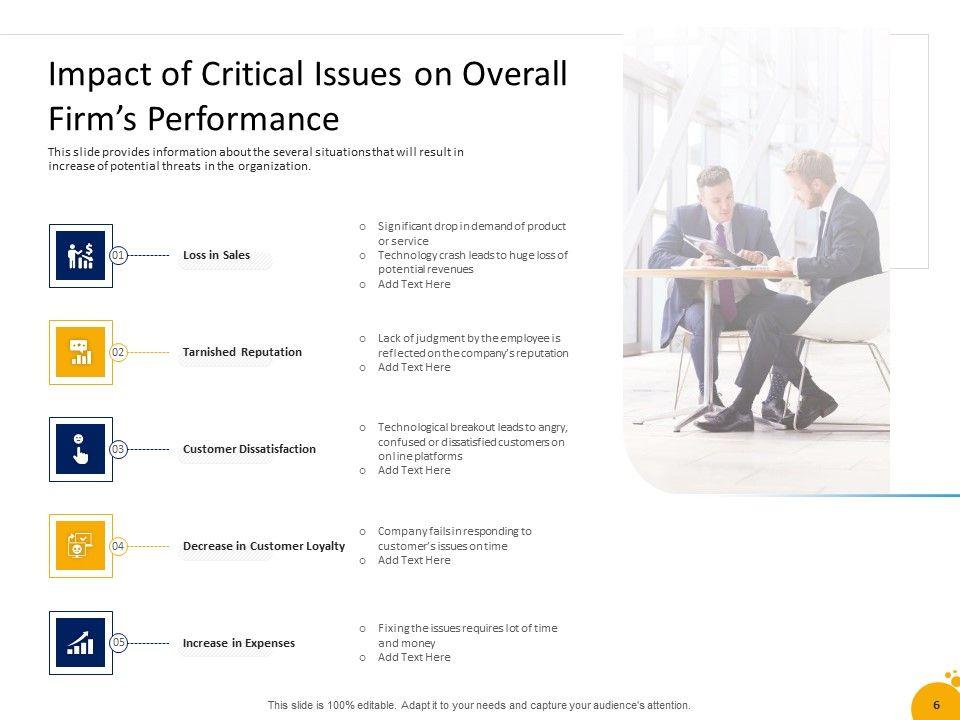 Impact of Critical Issues on Overall Firm's Performance

This slide provides information about the several situations that will result in increase of potential threats in the organization.

01 Loss in Sales

o Significant drop in demand of product or service
o Technology crash leads to huge loss of potential revenues
o Add Text Here

02 Tarnished Reputation

o Lack of judgment by the employee is reflected on the company's reputation
o Add Text Here

03 Customer Dissatisfaction

o Technological breakout leads to angry, confused or dissatisfied customers on online platforms
o Add Text Here

04 Decrease in Customer Loyalty

o Company fails in responding to customer's issues on time
o Add Text Here

05 Increase in Expenses

o Fixing the issues requires lot of time and money
o Add Text Here

This slide is 100% editable. Adapt it to your needs and capture your audience's attention.

6